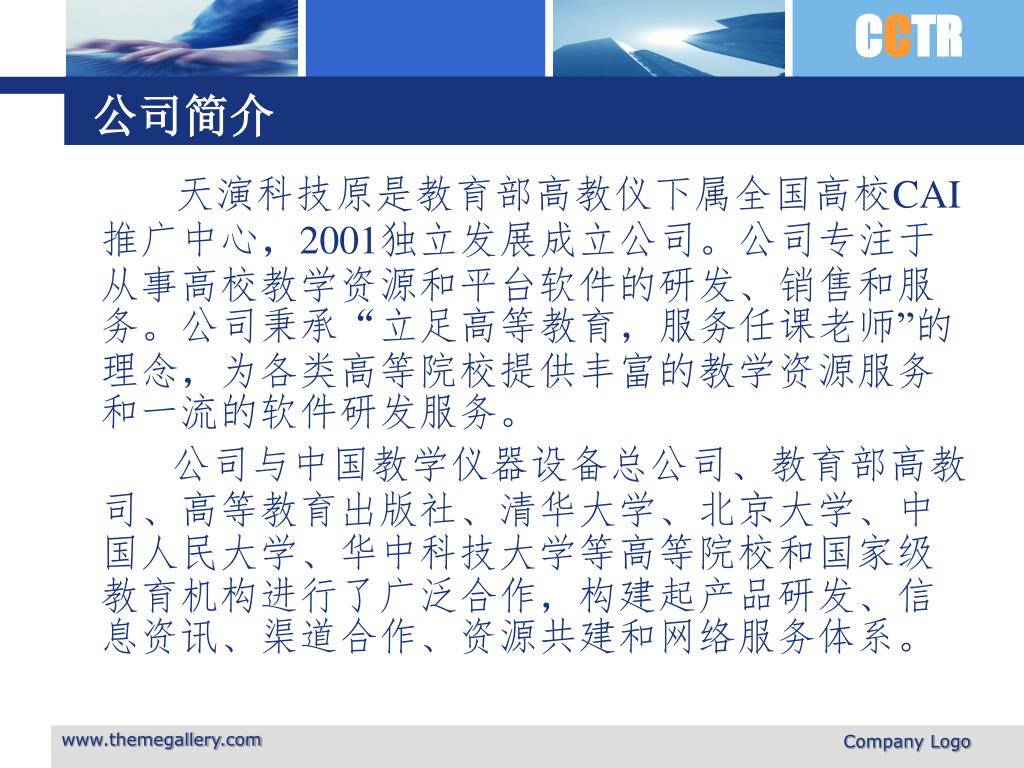 CCTR

公司简介

天演科技原是教育部高教仪下属全国高校CAI推广中心，2001独立发展成立公司。公司专注于从事高校教学资源和平台软件的研发、销售和服务。公司秉承“立足高等教育，服务任课老师”的理念，为各类高等院校提供丰富的教学资源服务和一流的软件研发服务。

公司与中国教学仪器设备总公司、教育部高教司、高等教育出版社、清华大学、北京大学、中国人民大学、华中科技大学等高等院校和国家级教育机构进行了广泛合作，构建起产品研发、信息资讯、渠道合作、资源共建和网络服务体系。

www.themegallery.com

Company Logo